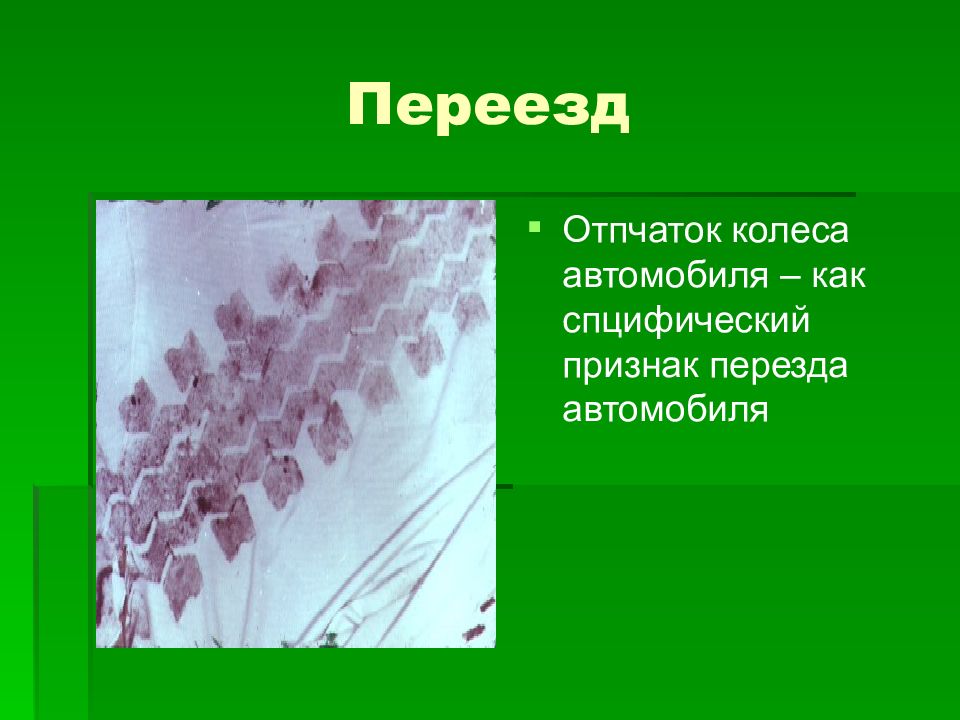 Переезд

Отпчаток колеса автомобиля – как спцифический признак перезда автомобиля